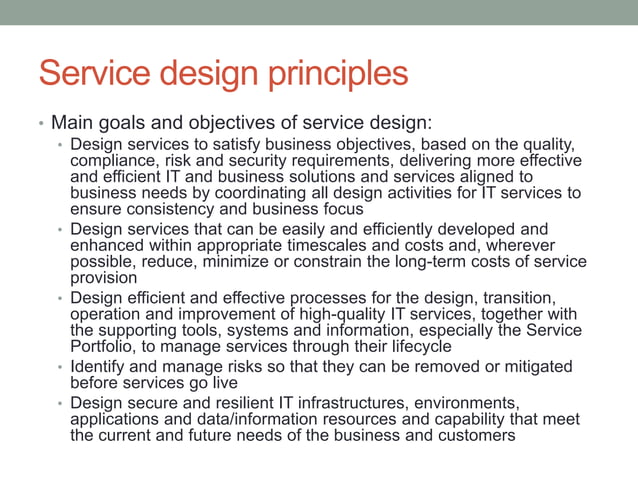 Service design principles

• Main goals and objectives of service design:

• Design services to satisfy business objectives, based on the quality, compliance, risk and security requirements, delivering more effective and efficient IT and business solutions and services aligned to business needs by coordinating all design activities for IT services to ensure consistency and business focus

• Design services that can be easily and efficiently developed and enhanced within appropriate timescales and costs and, wherever possible, reduce, minimize or constrain the long-term costs of service provision

• Design efficient and effective processes for the design, transition, operation and improvement of high-quality IT services, together with the supporting tools, systems and information, especially the Service Portfolio, to manage services through their lifecycle

• Identify and manage risks so that they can be removed or mitigated before services go live

• Design secure and resilient IT infrastructures, environments, applications and data/information resources and capability that meet the current and future needs of the business and customers